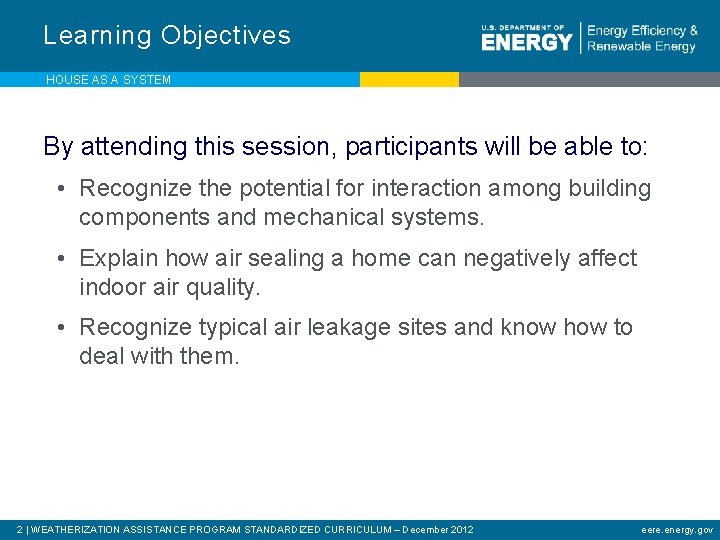 Learning Objectives

U.S. DEPARTMENT OF ENERGY | Energy Efficiency & Renewable Energy

HOUSE AS A SYSTEM

By attending this session, participants will be able to:

• Recognize the potential for interaction among building components and mechanical systems.

• Explain how air sealing a home can negatively affect indoor air quality.

• Recognize typical air leakage sites and know how to deal with them.

2 | WEATHERIZATION ASSISTANCE PROGRAM STANDARDIZED CURRICULUM – December 2012

eere.energy.gov